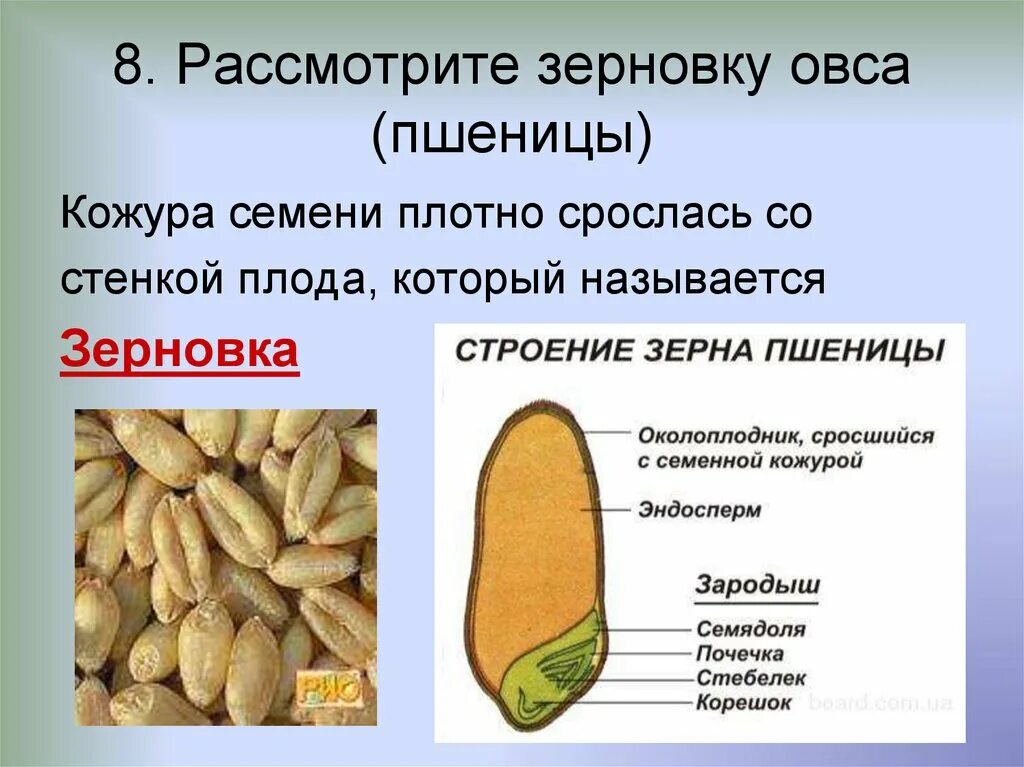 8. Рассмотрите зерновку овса (пшеницы)

Кожура семени плотно срослась со стенкой плода, который называется

Зерновка

СТРОЕНИЕ ЗЕРНА ПШЕНИЦЫ

Околоплодник, сросшийся с семенной кожурой

Эндосперм

Зародыш

Семядоля

Почечка

Стебелек

Корешок

board.com.ua